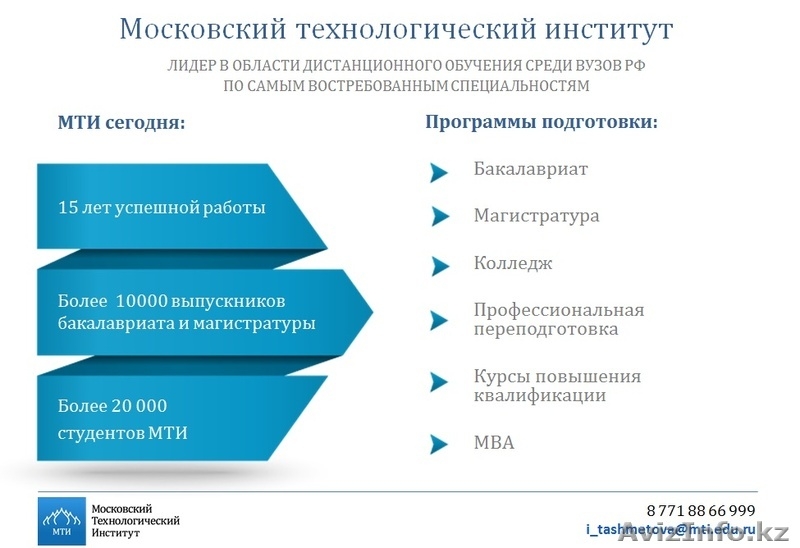 Московский технологический институт

ЛИДЕР В ОБЛАСТИ ДИСТАНЦИОННОГО ОБУЧЕНИЯ СРЕДИ ВУЗОВ РФ ПО САМЫМ ВОСТРЕБОВАННЫМ СПЕЦИАЛЬНОСТЯМ

МТИ сегодня:

15 лет успешной работы

Более 10000 выпускников бакалавриата и магистратуры

Более 20 000 студентов МТИ

Программы подготовки:

Бакалавриат

Магистратура

Колледж

Профессиональная переподготовка

Курсы повышения квалификации

MBA

МТИ

Московский Технологический Институт

8 771 88 66 999
i_tashmetove@mti.edu.ru

AvizInfo.kz